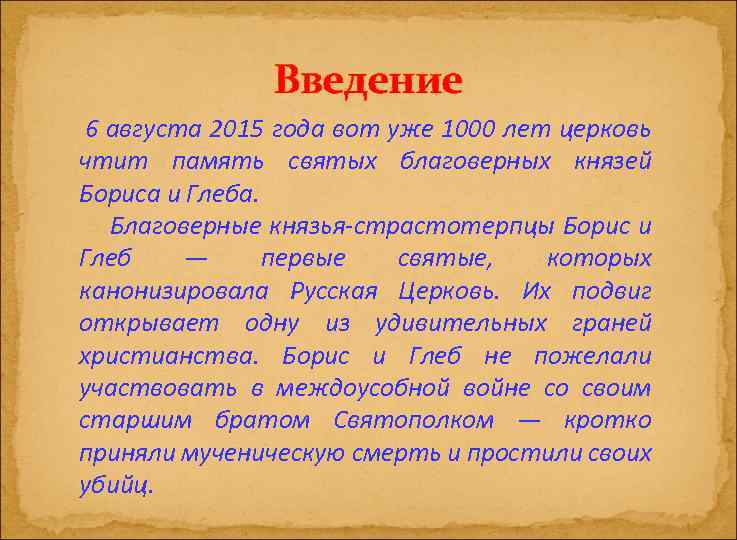 Введение

6 августа 2015 года вот уже 1000 лет церковь чтит память святых благоверных князей Бориса и Глеба.

Благоверные князья-страстотерпцы Борис и Глеб — первые святые, которых канонизировала Русская Церковь. Их подвиг открывает одну из удивительных граней христианства. Борис и Глеб не пожелали участвовать в междоусобной войне со своим старшим братом Святополком — кротко приняли мученическую смерть и простили своих убийц.